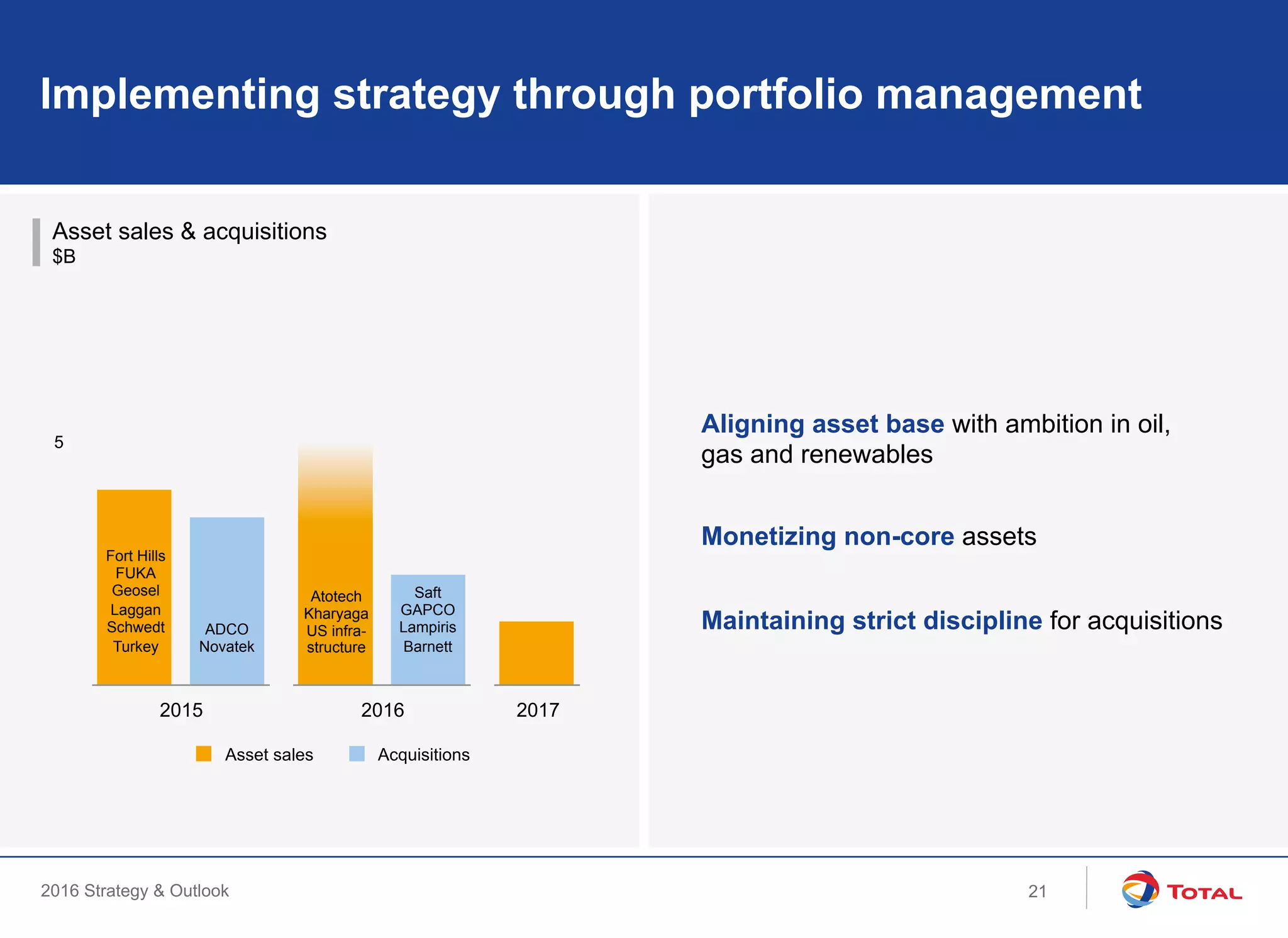 Implementing strategy through portfolio management

Asset sales & acquisitions
$B

5

Fort Hills
FUKA
Geosel
Laggan
Schwedt
Turkey

ADCO
Novatek

Atotech
Kharyaga
US infrastructure

Saft
GAPCO
Lampiris
Barnett

2015

2016

2017

Asset sales
Acquisitions

Aligning asset base with ambition in oil, gas and renewables

Monetizing non-core assets

Maintaining strict discipline for acquisitions

2016 Strategy & Outlook

21

TOTAL